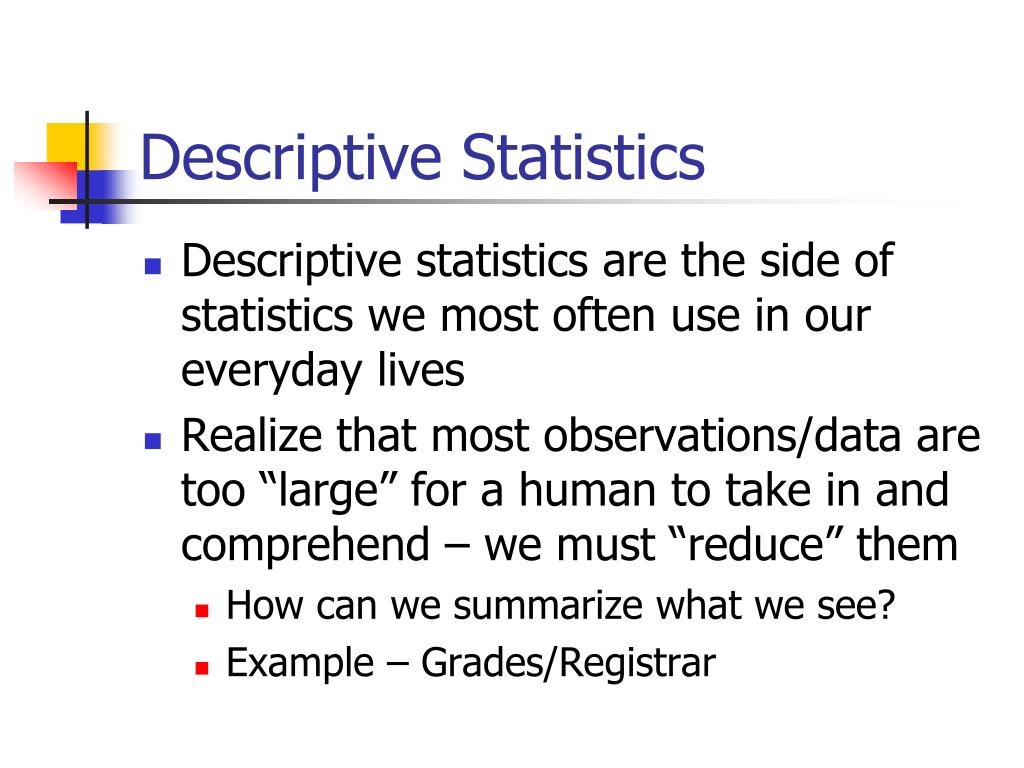 Descriptive Statistics

- Descriptive statistics are the side of statistics we most often use in our everyday lives
- Realize that most observations/data are too “large” for a human to take in and comprehend – we must “reduce” them
  - How can we summarize what we see?
  - Example – Grades/Registrar